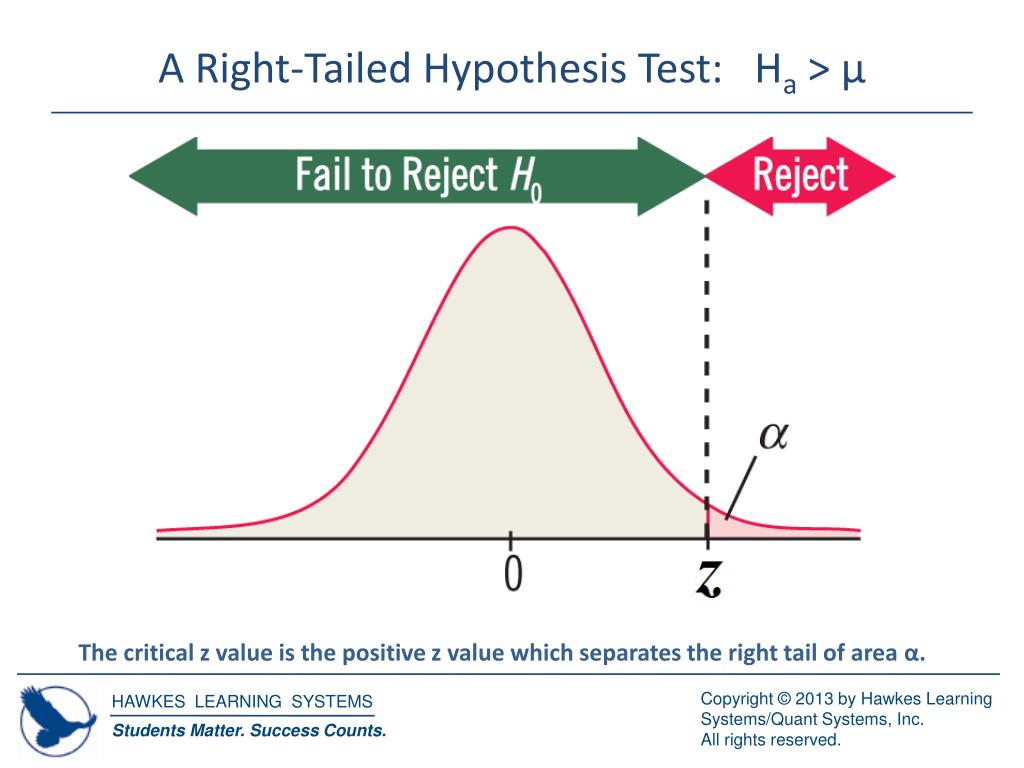 A Right-Tailed Hypothesis Test: $H_a > \mu$

Fail to Reject $H_0$

Reject

$\alpha$

0

$z$

The critical z value is the positive z value which separates the right tail of area α.

HAWKES LEARNING SYSTEMS

Students Matter. Success Counts.

Copyright © 2013 by Hawkes Learning Systems/Quant Systems, Inc. All rights reserved.